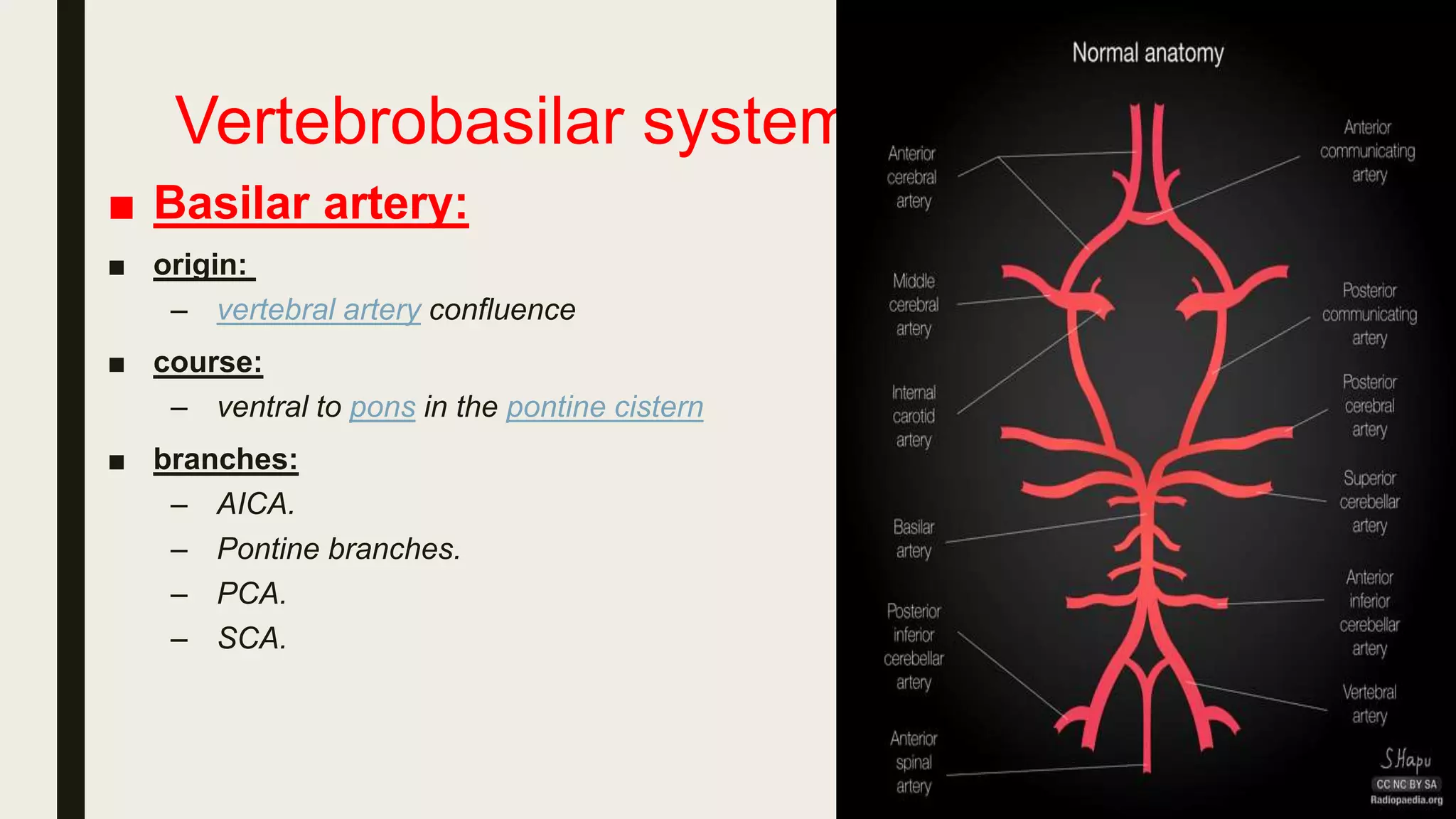 Vertebrobasilar system

■ Basilar artery:

■ origin:
– vertebral artery confluence

■ course:
– ventral to pons in the pontine cistern

■ branches:
– AICA.
– Pontine branches.
– PCA.
– SCA.

Normal anatomy

Anterior cerebral artery

Middle cerebral artery

Internal carotid artery

Basilar artery

Posterior inferior cerebellar artery

Anterior spinal artery

Anterior communicating artery

Posterior communicating artery

Posterior cerebral artery

Superior cerebellar artery

Anterior inferior cerebellar artery

Vertebral artery

S Hapu
CC NC BY SA
Radiopaedia.org